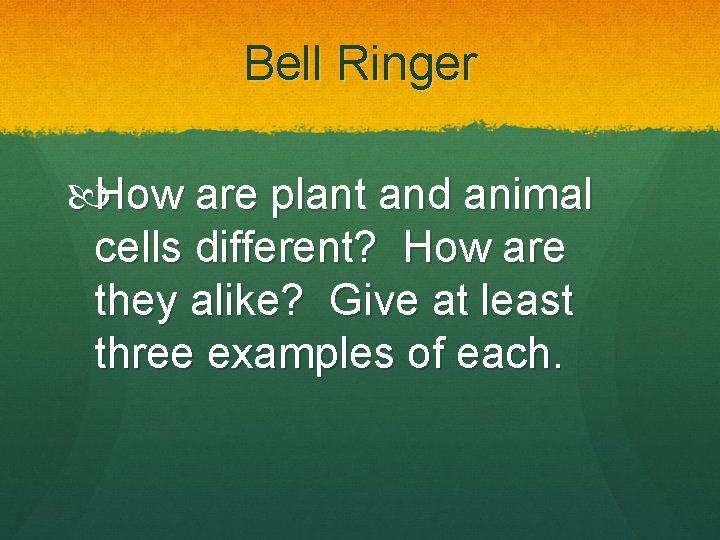 Bell Ringer

How are plant and animal cells different? How are they alike? Give at least three examples of each.